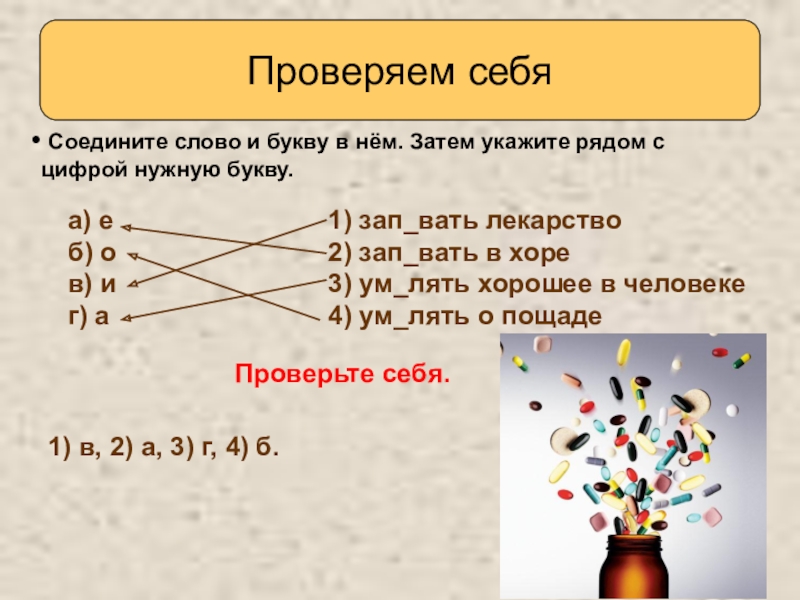 Проверяем себя

• Соедините слово и букву в нём. Затем укажите рядом с цифрой нужную букву.

а) е
б) о
в) и
г) а

1) зап_вать лекарство
2) зап_вать в хоре
3) ум_лять хорошее в человеке
4) ум_лять о пощаде

Проверьте себя.

1) в, 2) а, 3) г, 4) б.